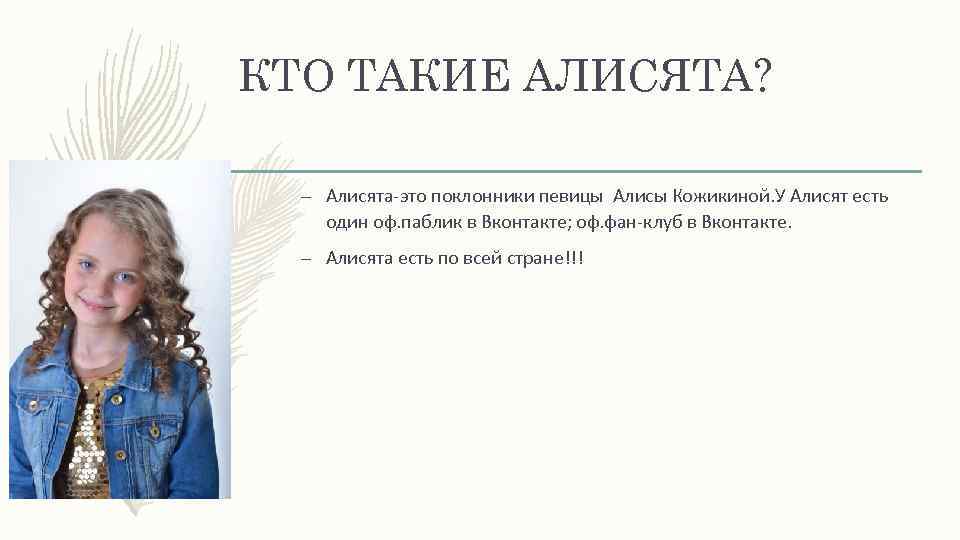 КТО ТАКИЕ АЛИСЯТА?

– Алисята-это поклонники певицы Алисы Кожикиной.У Алисят есть один оф.паблик в Вконтакте; оф.фан-клуб в Вконтакте.

– Алисята есть по всей стране!!!